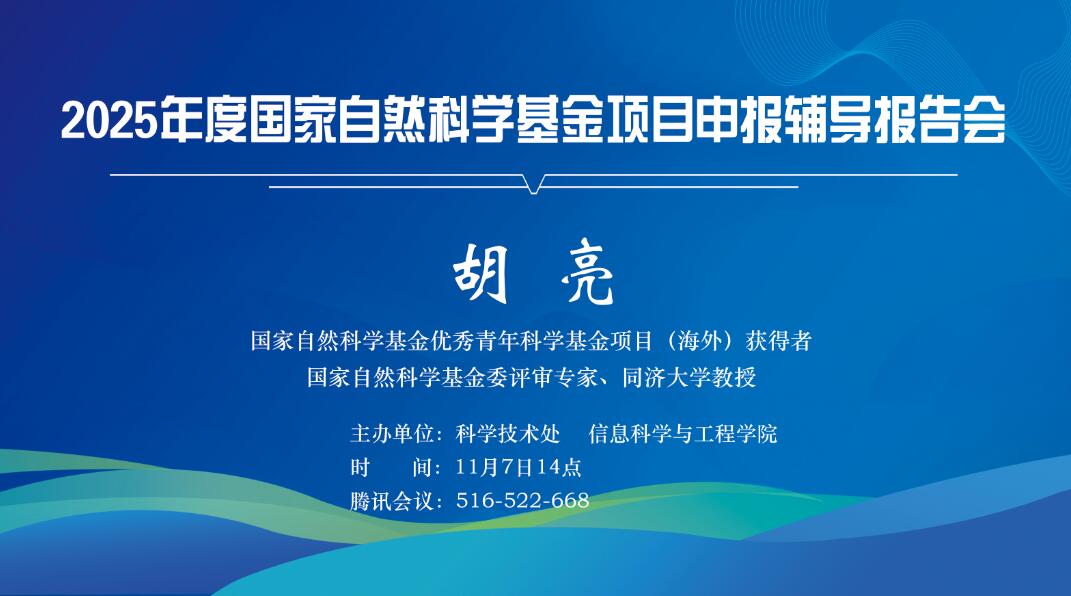 2025年度国家自然科学基金项目申报辅导报告会

胡 亮

国家自然科学基金优秀青年科学基金项目（海外）获得者
国家自然科学基金委评审专家、同济大学教授

主办单位：科学技术处 信息科学与工程学院
时 间：11月7日14点
腾讯会议：516-522-668